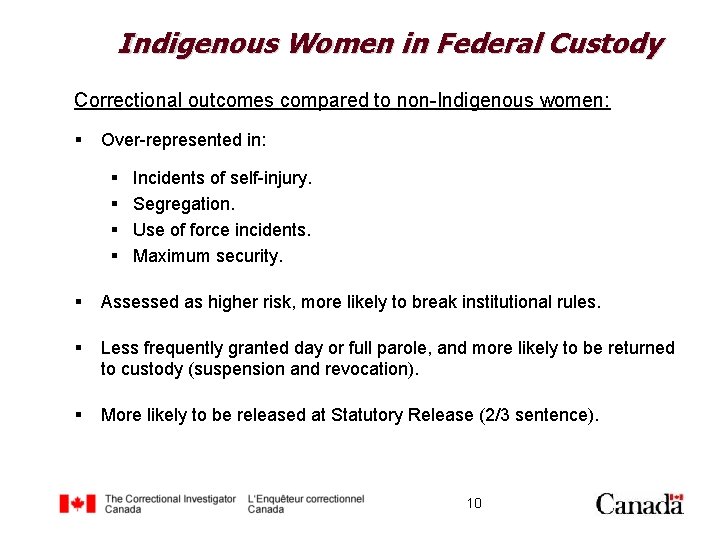 Indigenous Women in Federal Custody

Correctional outcomes compared to non-Indigenous women:

▪ Over-represented in:

▪ Incidents of self-injury.
▪ Segregation.
▪ Use of force incidents.
▪ Maximum security.

▪ Assessed as higher risk, more likely to break institutional rules.

▪ Less frequently granted day or full parole, and more likely to be returned to custody (suspension and revocation).

▪ More likely to be released at Statutory Release (2/3 sentence).

The Correctional Investigator Canada L'Enquêteur correctionnel Canada

10

Canada